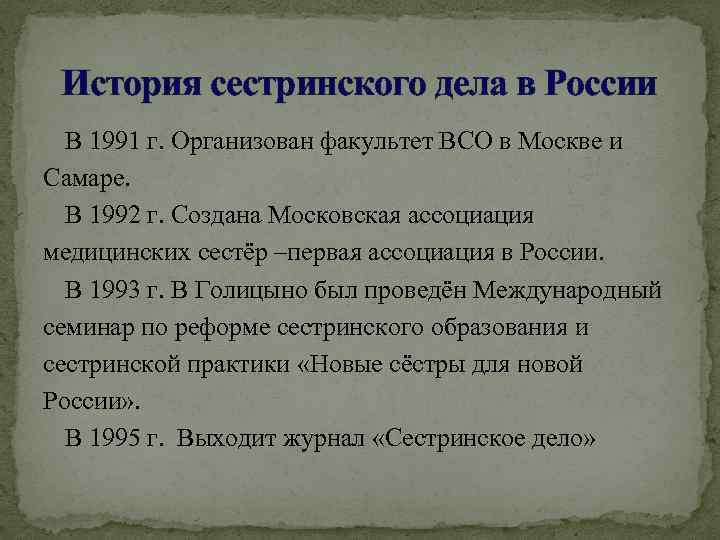 История сестринского дела в России

В 1991 г. Организован факультет ВСО в Москве и Самаре.

В 1992 г. Создана Московская ассоциация медицинских сестёр –первая ассоциация в России.

В 1993 г. В Голицыно был проведён Международный семинар по реформе сестринского образования и сестринской практики «Новые сёстры для новой России».

В 1995 г. Выходит журнал «Сестринское дело»